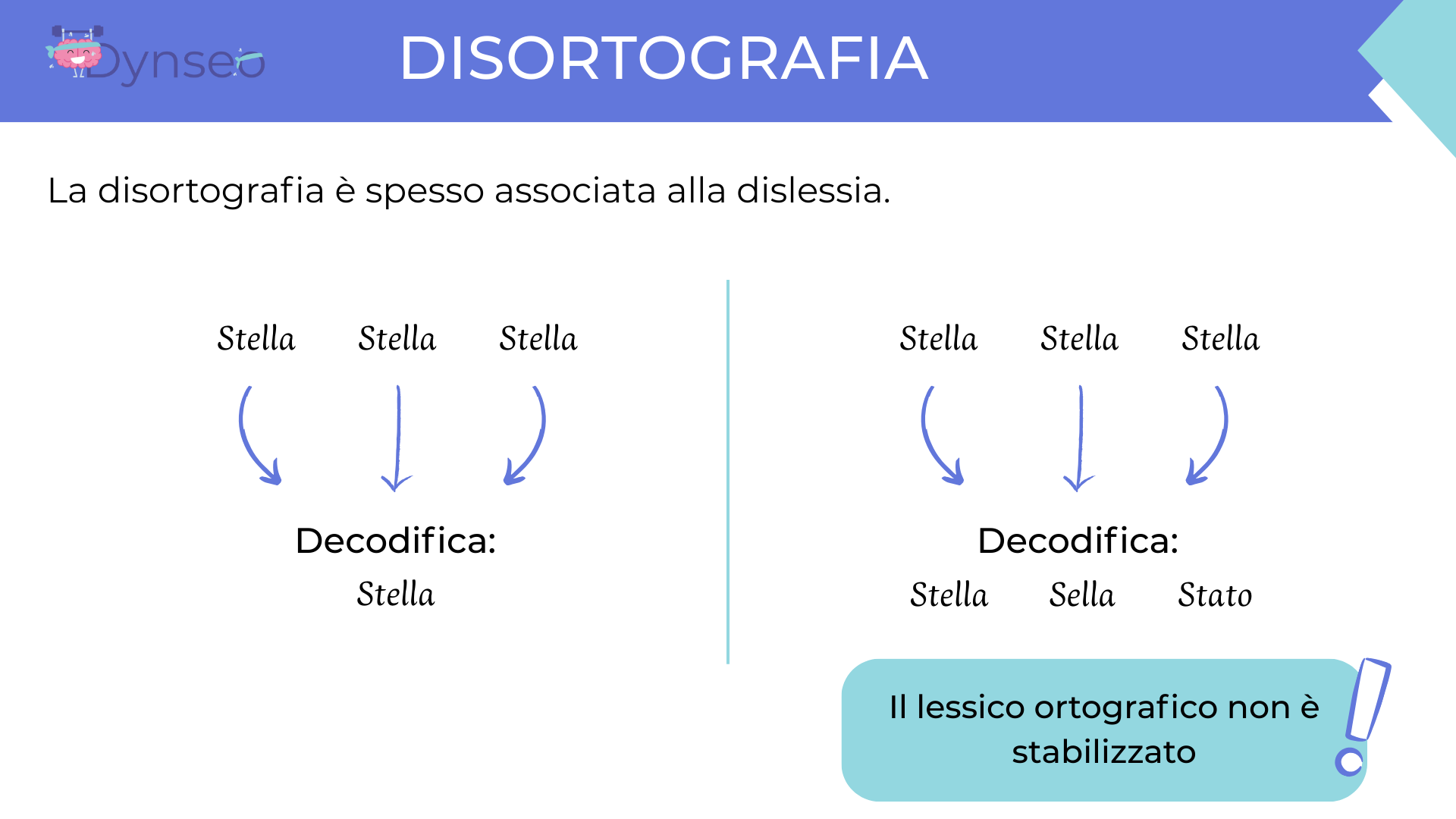 Dynseo

DISORTOGRAFIA

La disortografia è spesso associata alla dislessia.

Stella Stella Stella

Decodifica:

Stella

Stella Stella Stella

Decodifica:

Stella Sella Stato

Il lessico ortografico non è stabilizzato